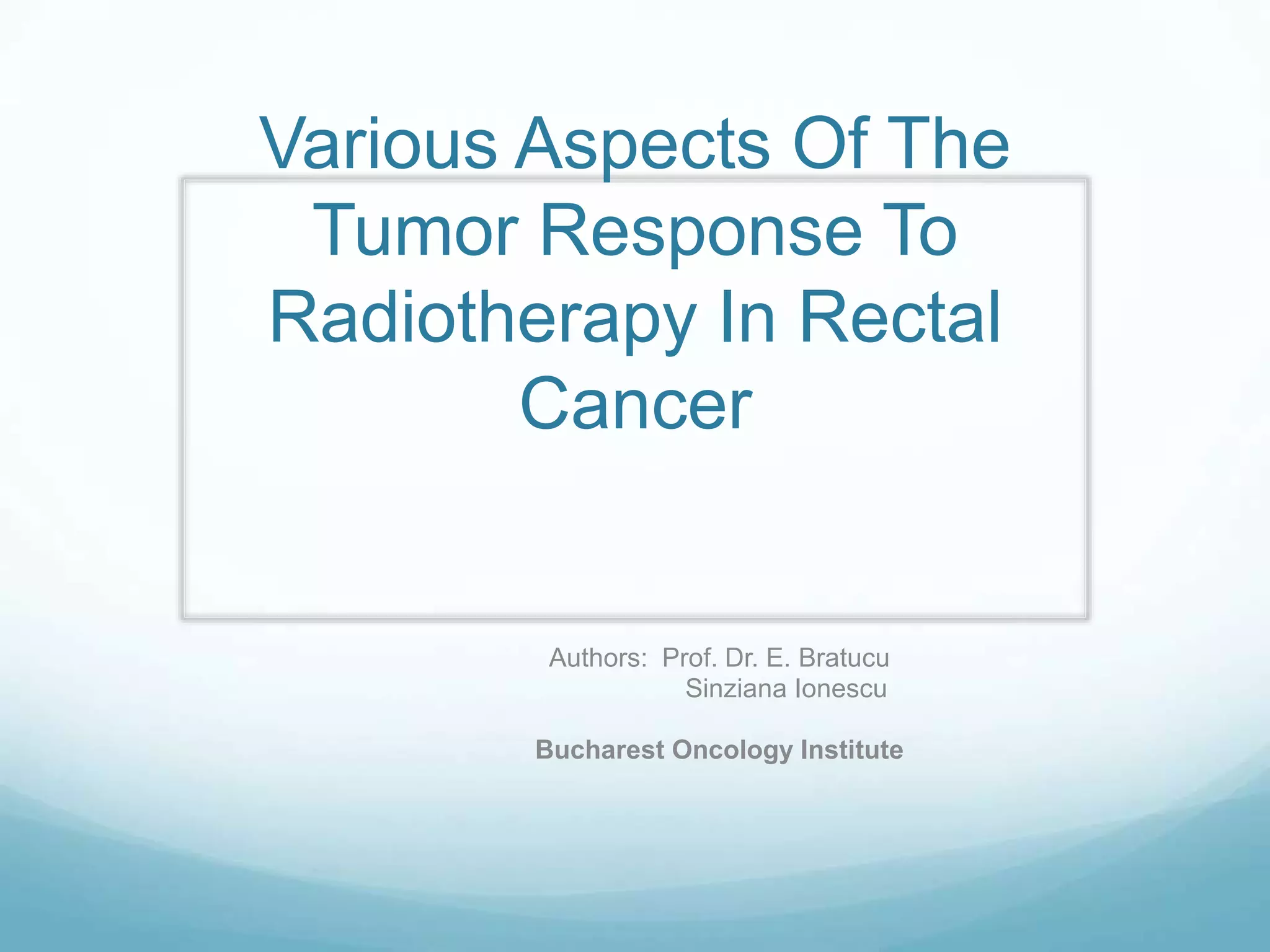 Various Aspects Of The Tumor Response To Radiotherapy In Rectal Cancer

Authors: Prof. Dr. E. Bratucu
Sinziana Ionescu

Bucharest Oncology Institute